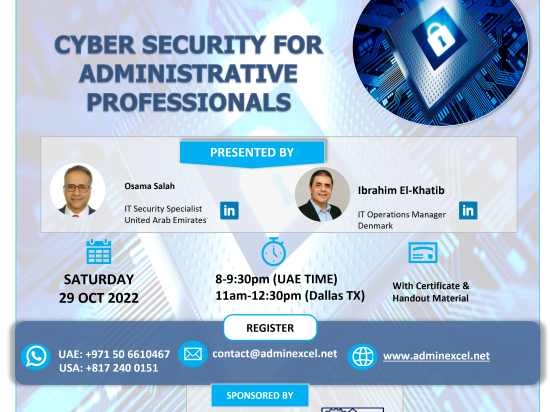 CYBER SECURITY FOR ADMINISTRATIVE PROFESSIONALS

PRESENTED BY

Osama Salah
IT Security Specialist
United Arab Emirates

in

Ibrahim El-Khatib
IT Operations Manager
Denmark

in

SATURDAY
29 OCT 2022

8-9:30pm (UAE TIME)
11am-12:30pm (Dallas TX)

With Certificate & Handout Material

REGISTER

UAE: +971 50 6610467
USA: +817 240 0151

contact@adminexcel.net

www.adminexcel.net

SPONSORED BY